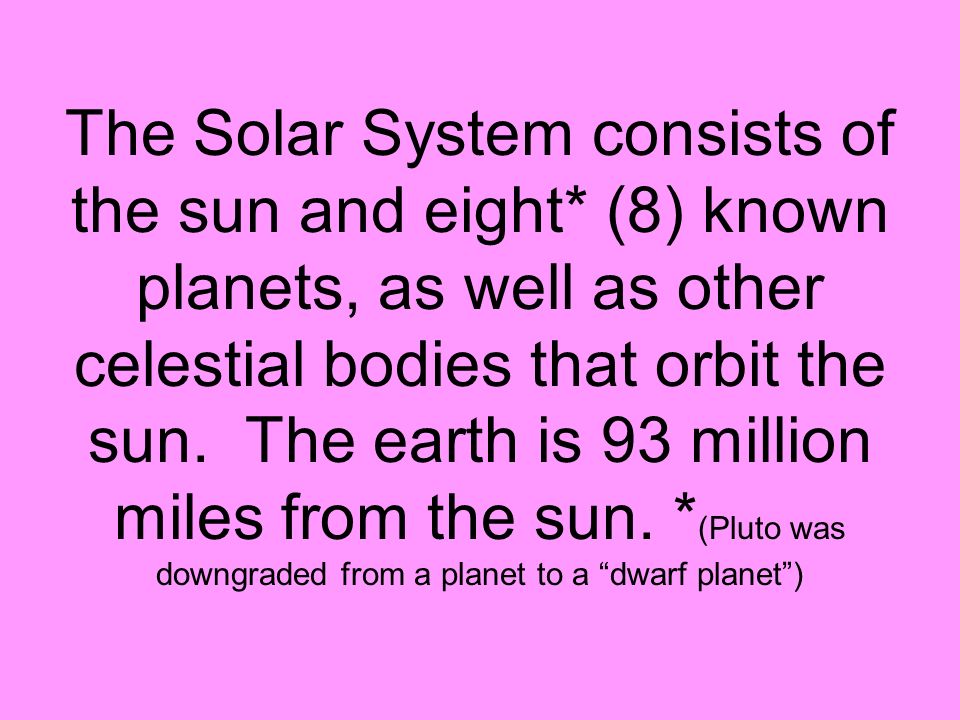 The Solar System consists of the sun and eight* (8) known planets, as well as other celestial bodies that orbit the sun.  The earth is 93 million miles from the sun. *(Pluto was downgraded from a planet to a “dwarf planet”)